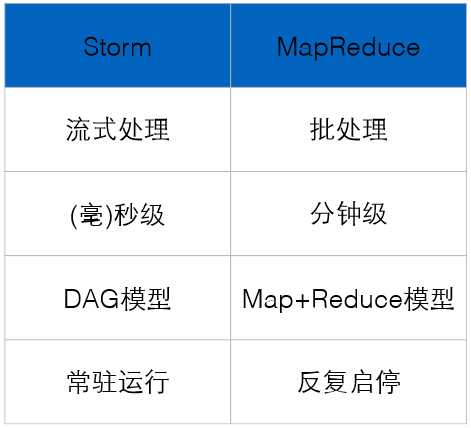 | Storm | MapReduce |
|---|---|
| 流式处理 | 批处理 |
| (毫)秒级 | 分钟级 |
| DAG模型 | Map+Reduce模型 |
| 常驻运行 | 反复启停 |